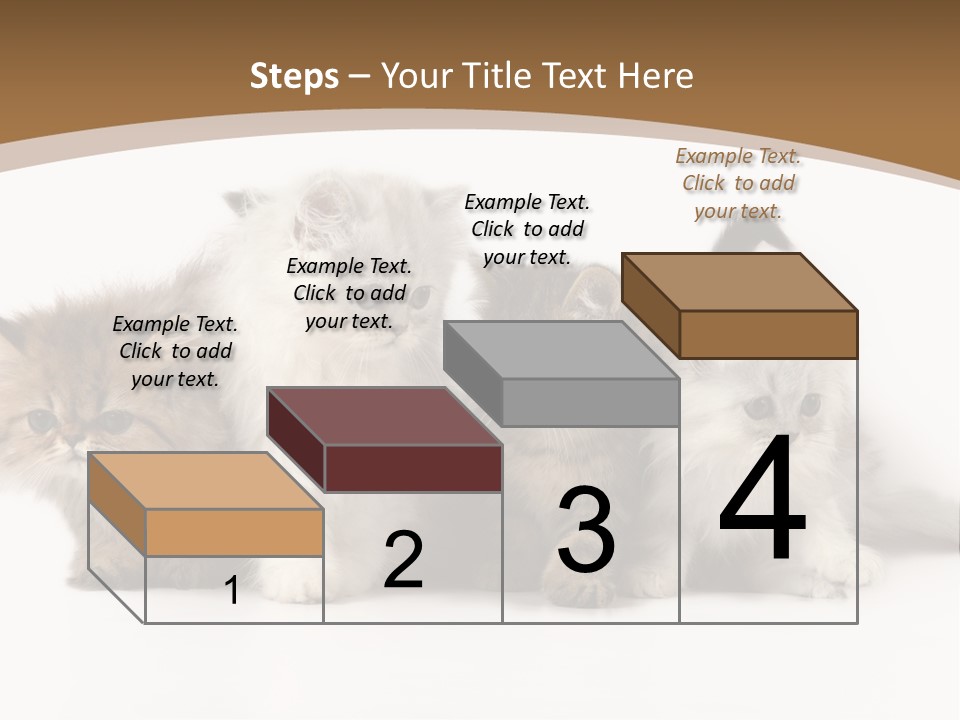 Steps – Your Title Text Here

Example Text. Click to add your text.

Example Text. Click to add your text.

Example Text. Click to add your text.

Example Text. Click to add your text.

1

2

3

4